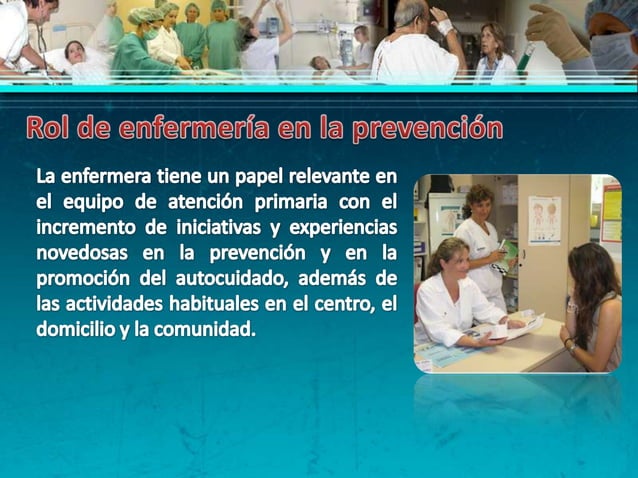 Rol de enfermería en la prevención

La enfermera tiene un papel relevante en el equipo de atención primaria con el incremento de iniciativas y experiencias novedosas en la prevención y en la promoción del autocuidado, además de las actividades habituales en el centro, el domicilio y la comunidad.